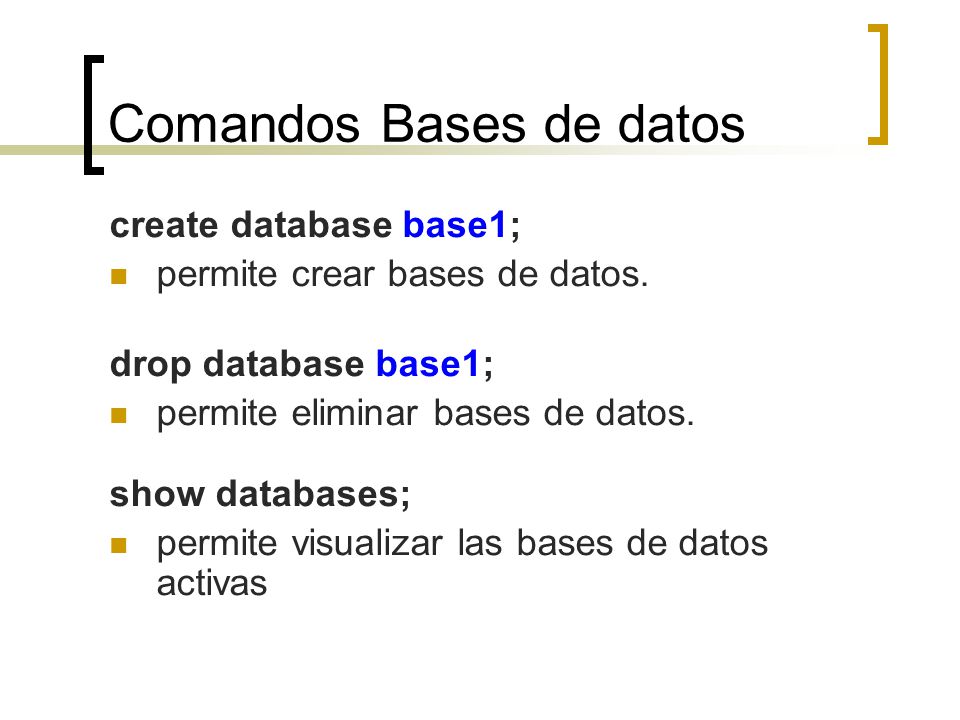 Comandos Bases de datos

create database base1;

- permite crear bases de datos.

drop database base1;

- permite eliminar bases de datos.

show databases;

- permite visualizar las bases de datos activas